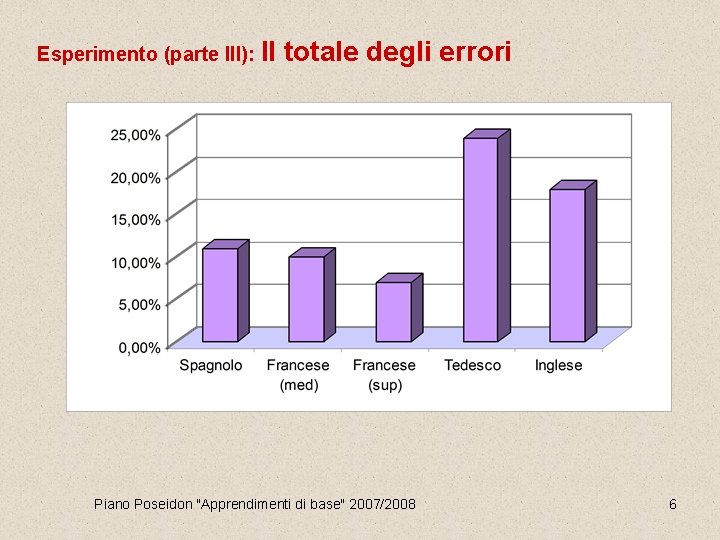 Esperimento (parte III): Il totale degli errori

25,00%
20,00%
15,00%
10,00%
5,00%
0,00%

Spagnolo
Francese (med)
Francese (sup)
Tedesco
Inglese

Piano Poseidon "Apprendimenti di base" 2007/2008

6